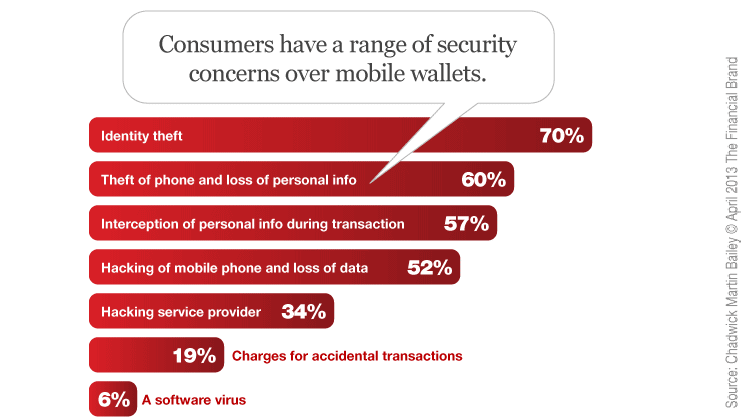 Consumers have a range of security concerns over mobile wallets.

Identity theft 70%

Theft of phone and loss of personal info 60%

Interception of personal info during transaction 57%

Hacking of mobile phone and loss of data 52%

Hacking service provider 34%

19% Charges for accidental transactions

6% A software virus

Source: Chadwick Martin Bailey © April 2013 The Financial Brand